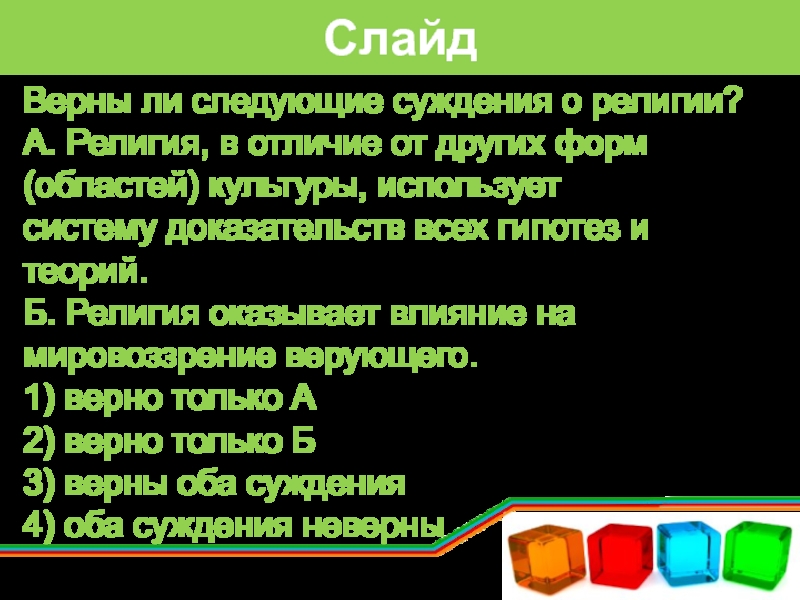 Слайд

Верны ли следующие суждения о религии?
А. Религия, в отличие от других форм (областей) культуры, использует систему доказательств всех гипотез и теорий.
Б. Религия оказывает влияние на мировоззрение верующего.
1) верно только А
2) верно только Б
3) верны оба суждения
4) оба суждения неверны